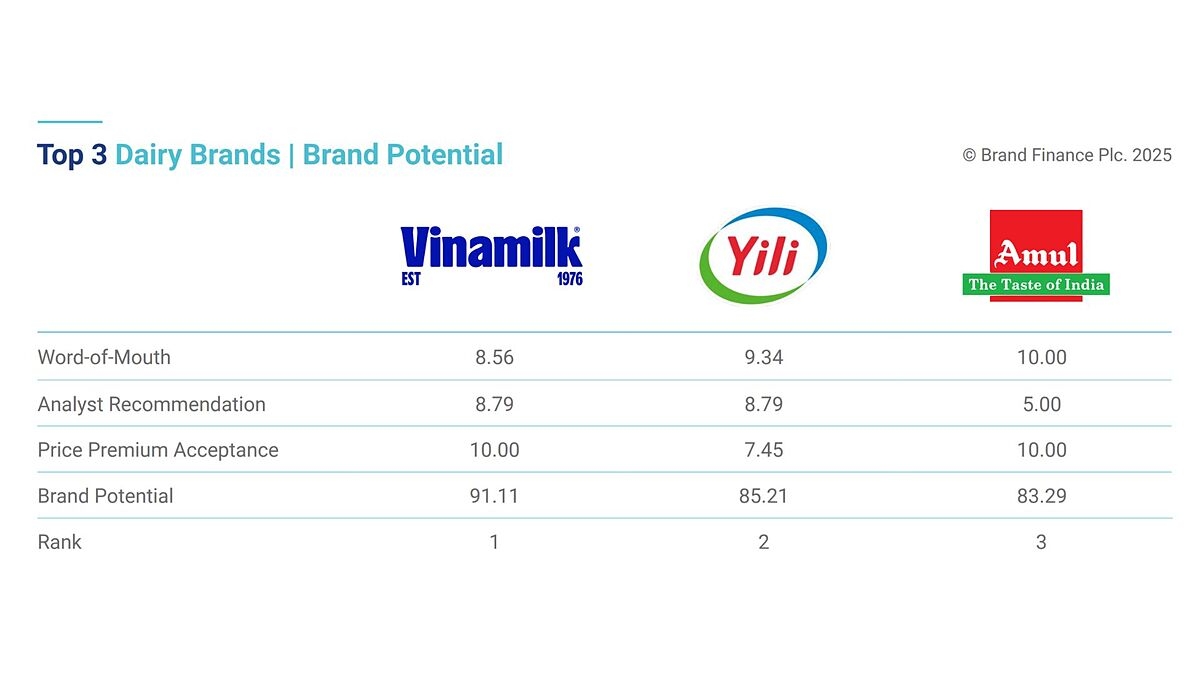 Top 3 Dairy Brands | Brand Potential

© Brand Finance Plc. 2025

| | Vinamilk EST 1976 | Yili | Amul The Taste of India |
|---|---|---|---|
| Word-of-Mouth | 8.56 | 9.34 | 10.00 |
| Analyst Recommendation | 8.79 | 8.79 | 5.00 |
| Price Premium Acceptance | 10.00 | 7.45 | 10.00 |
| Brand Potential | 91.11 | 85.21 | 83.29 |
| Rank | 1 | 2 | 3 |